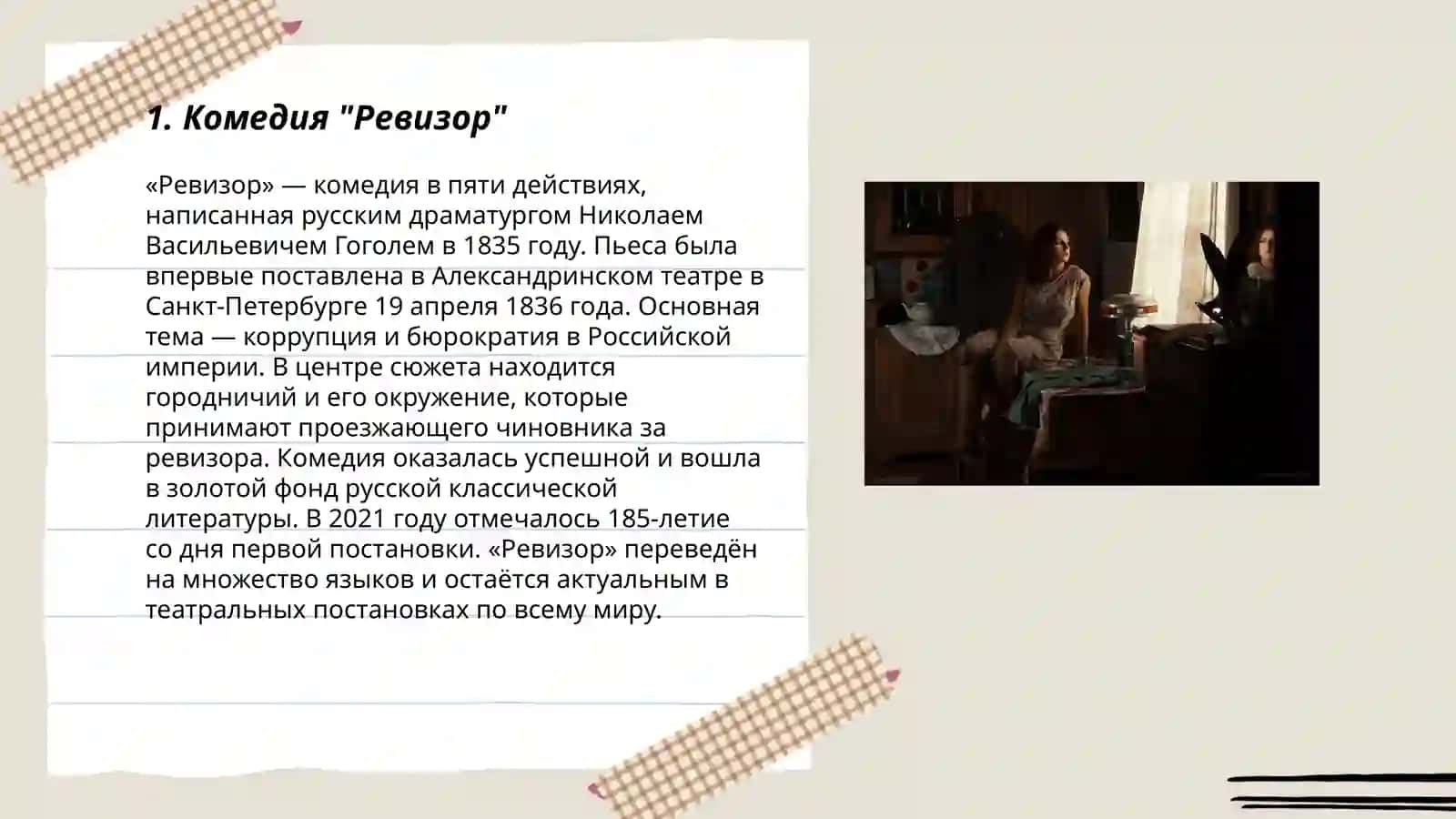 1. Комедия "Ревизор"

«Ревизор» — комедия в пяти действиях, написанная русским драматургом Николаем Васильевичем Гоголем в 1835 году. Пьеса была впервые поставлена в Александринском театре в Санкт-Петербурге 19 апреля 1836 года. Основная тема — коррупция и бюрократия в Российской империи. В центре сюжета находится городничий и его окружение, которые принимают проезжающего чиновника за ревизора. Комедия оказалась успешной и вошла в золотой фонд русской классической литературы. В 2021 году отмечалось 185-летие со дня первой постановки. «Ревизор» переведён на множество языков и остаётся актуальным в театральных постановках по всему миру.